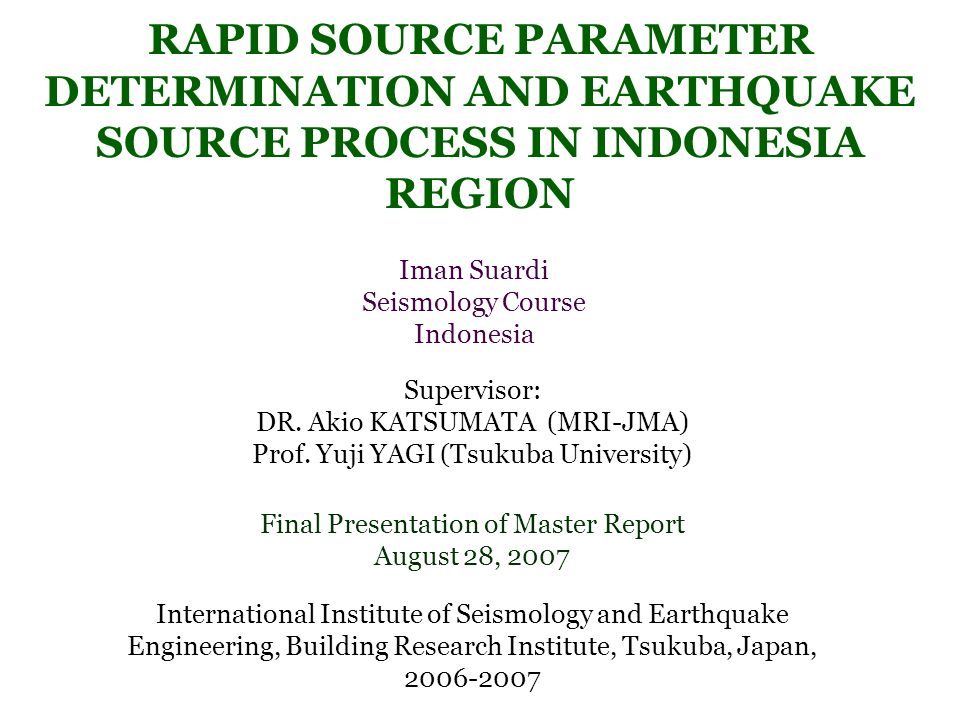 RAPID SOURCE PARAMETER DETERMINATION AND EARTHQUAKE SOURCE PROCESS IN INDONESIA REGION

Iman Suardi
Seismology Course
Indonesia

Supervisor:
DR. Akio KATSUMATA (MRI-JMA)
Prof. Yuji YAGI (Tsukuba University)

Final Presentation of Master Report
August 28, 2007

International Institute of Seismology and Earthquake Engineering, Building Research Institute, Tsukuba, Japan, 2006-2007